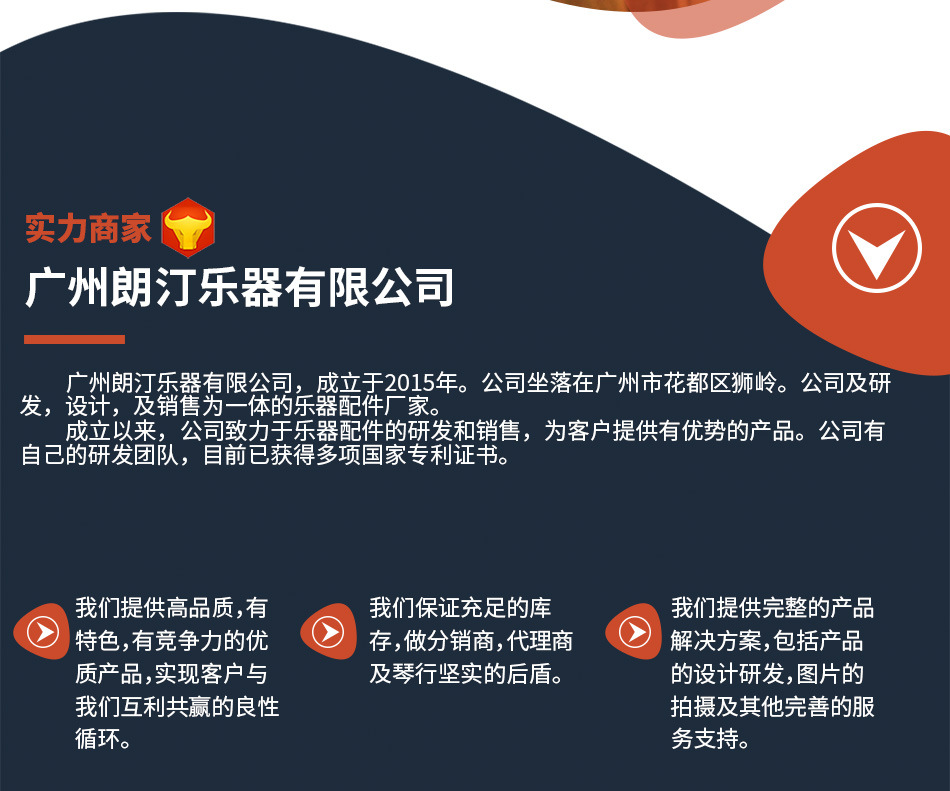 实力商家

广州朗汀乐器有限公司

广州朗汀乐器有限公司，成立于2015年。公司坐落在广州市花都区狮岭。公司及研发，设计，及销售为一体的乐器配件厂家。

成立以来，公司致力于乐器配件的研发和销售，为客户提供有优势的产品。公司有自己的研发团队，目前已获得多项国家专利证书。

我们提供高品质，有特色，有竞争力的优质产品，实现客户与我们互利共赢的良性循环。

我们保证充足的库存，做分销商，代理商及琴行坚实的后盾。

我们提供完整的产品解决方案，包括产品的设计研发，图片的拍摄及其他完善的服务支持。